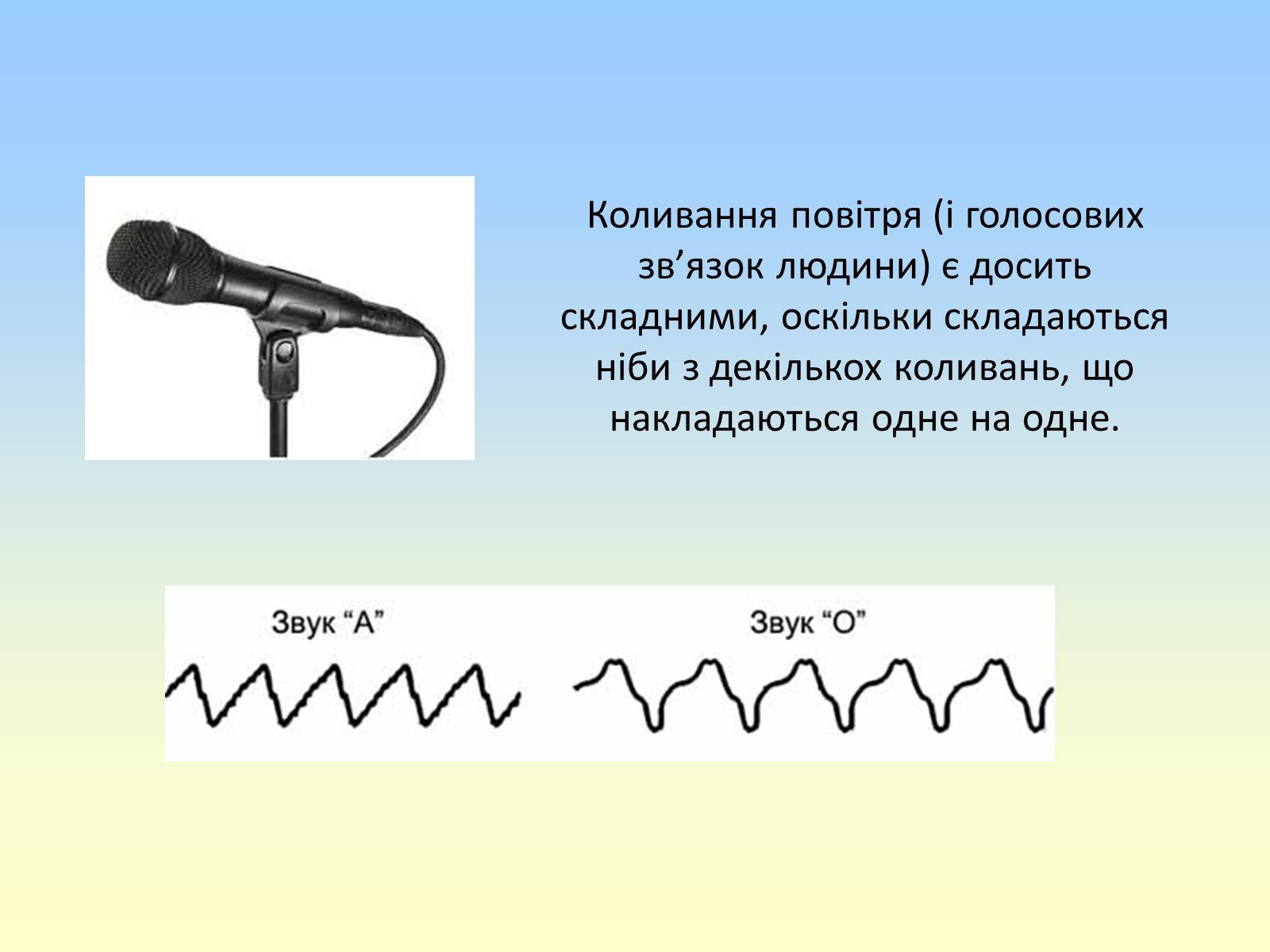 Коливання повітря (і голосових зв’язок людини) є досить складними, оскільки складаються ніби з декількох коливань, що накладаються одне на одне.

Звук “А”

Звук “О”